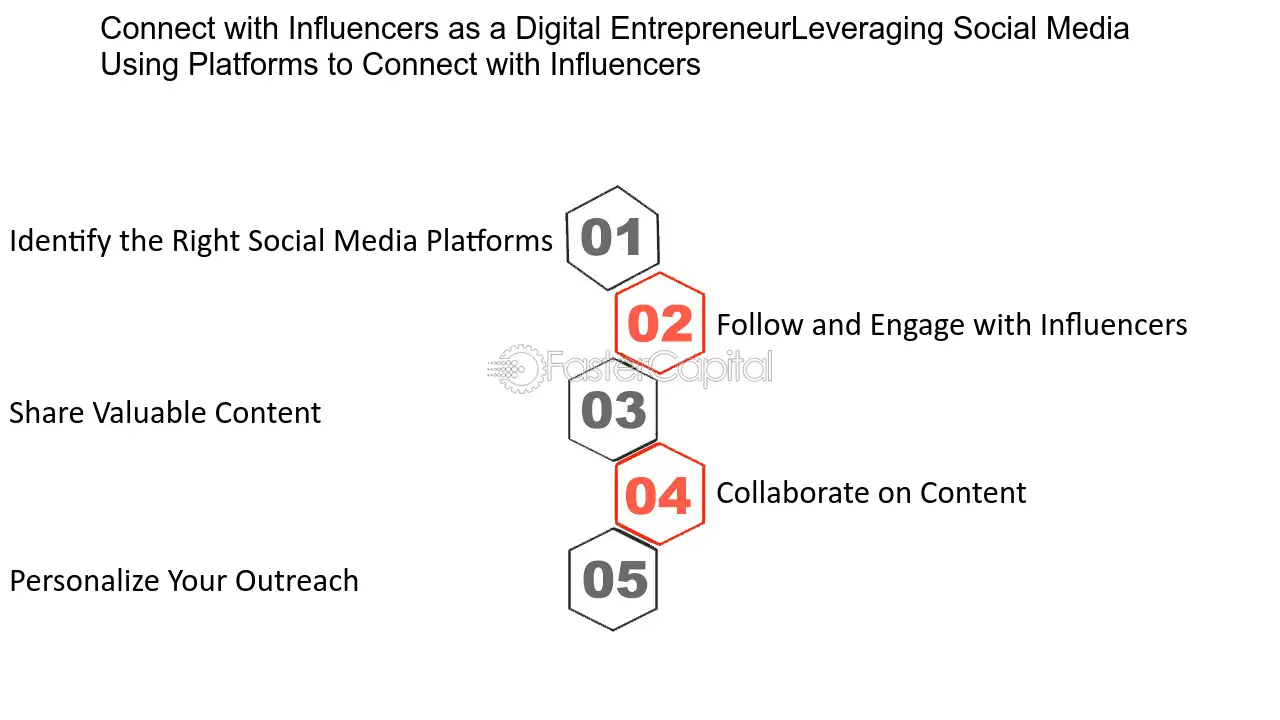 Connect with Influencers as a Digital EntrepreneurLeveraging Social Media Using Platforms to Connect with Influencers

Identify the Right Social Media Platforms
01

02
Follow and Engage with Influencers

FasterCapital

Share Valuable Content
03

04
Collaborate on Content

Personalize Your Outreach
05